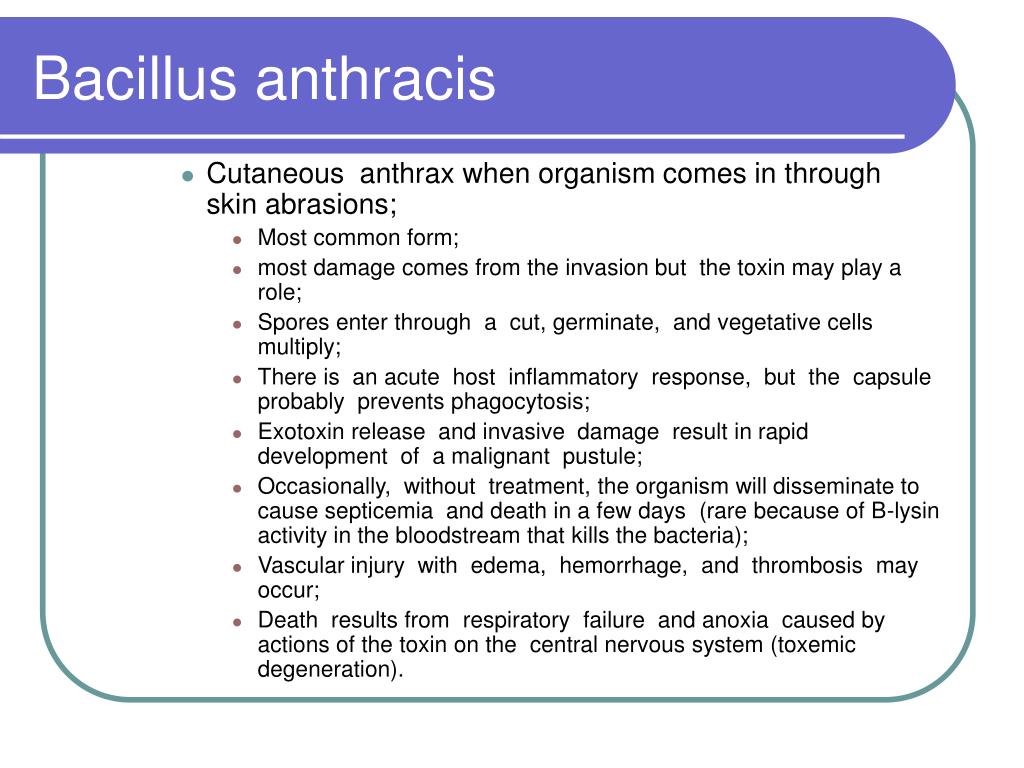 Bacillus anthracis

- Cutaneous anthrax when organism comes in through skin abrasions;
  - Most common form;
  - most damage comes from the invasion but the toxin may play a role;
  - Spores enter through a cut, germinate, and vegetative cells multiply;
  - There is an acute host inflammatory response, but the capsule probably prevents phagocytosis;
  - Exotoxin release and invasive damage result in rapid development of a malignant pustule;
  - Occasionally, without treatment, the organism will disseminate to cause septicemia and death in a few days (rare because of B-lysin activity in the bloodstream that kills the bacteria);
  - Vascular injury with edema, hemorrhage, and thrombosis may occur;
  - Death results from respiratory failure and anoxia caused by actions of the toxin on the central nervous system (toxemic degeneration).